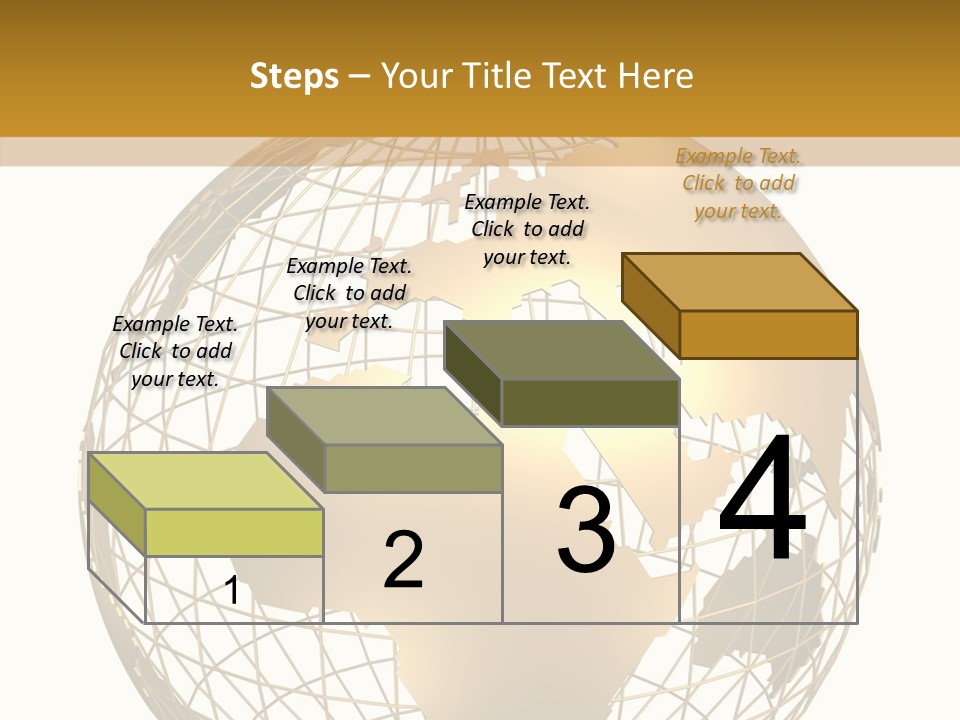 Steps – Your Title Text Here

Example Text. Click to add your text.

Example Text. Click to add your text.

Example Text. Click to add your text.

Example Text. Click to add your text.

1

2

3

4